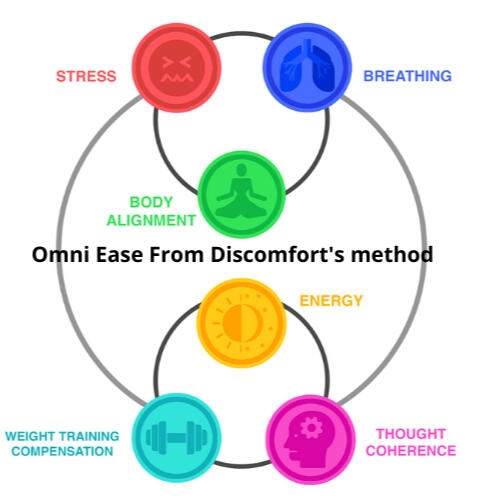 STRESS

BREATHING

BODY ALIGNMENT

Omni Ease From Discomfort's method

ENERGY

WEIGHT TRAINING COMPENSATION

THOUGHT COHERENCE